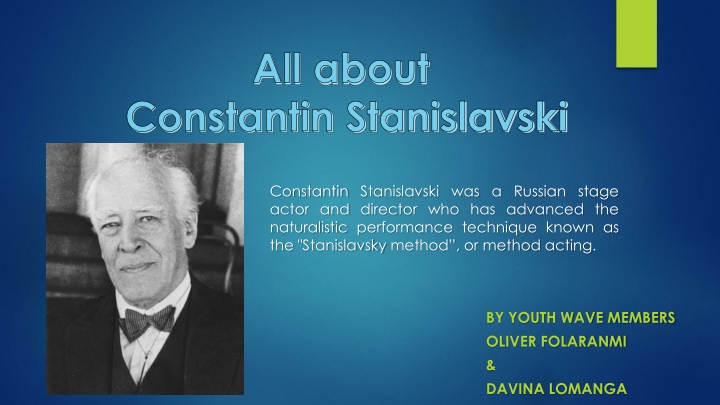 All about
Constantin Stanislavski

Constantin Stanislavski was a Russian stage actor and director who has advanced the naturalistic performance technique known as the "Stanislavsky method", or method acting.

BY YOUTH WAVE MEMBERS
OLIVER FOLARANMI
&
DAVINA LOMANGA